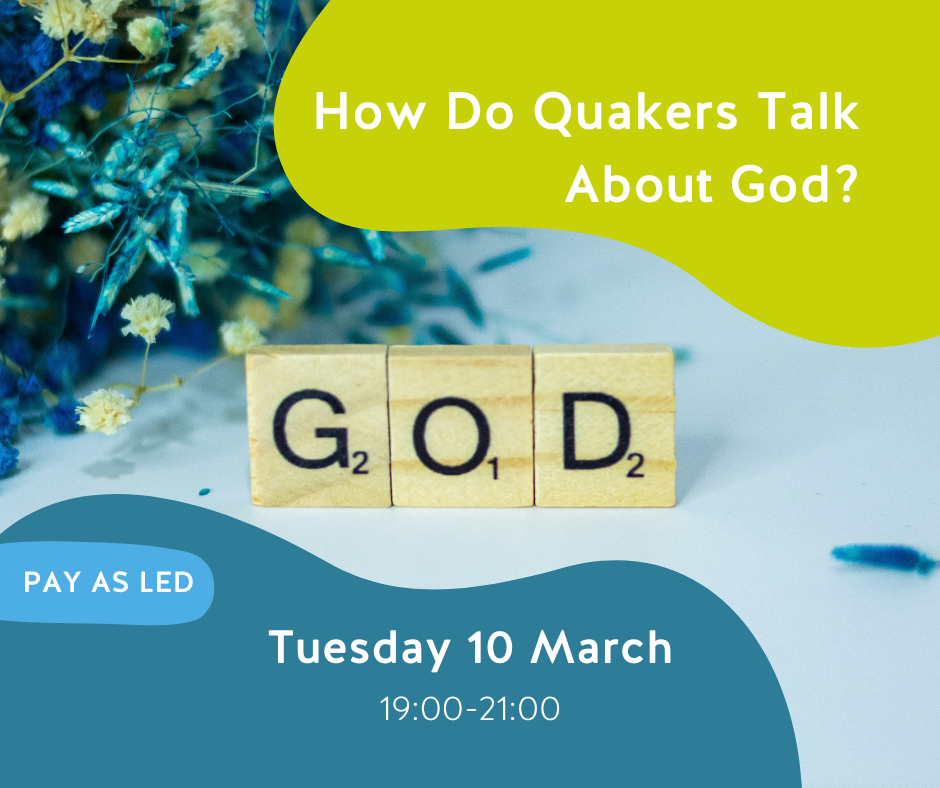 How Do Quakers Talk About God?

G2 O1 D2

PAY AS LED

Tuesday 10 March

19:00-21:00